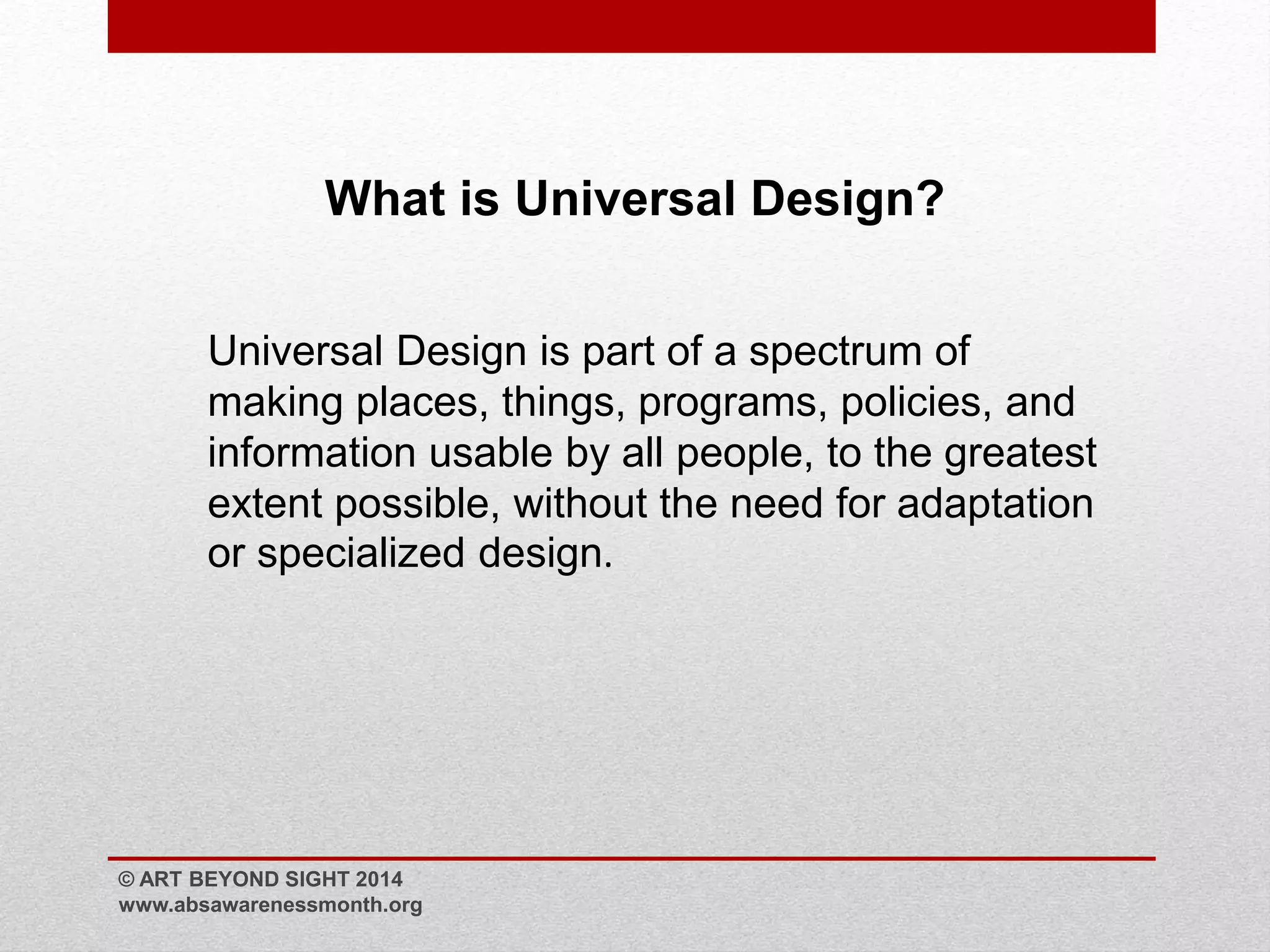 What is Universal Design?

Universal Design is part of a spectrum of making places, things, programs, policies, and information usable by all people, to the greatest extent possible, without the need for adaptation or specialized design.

© ART BEYOND SIGHT 2014
www.absawarenessmonth.org